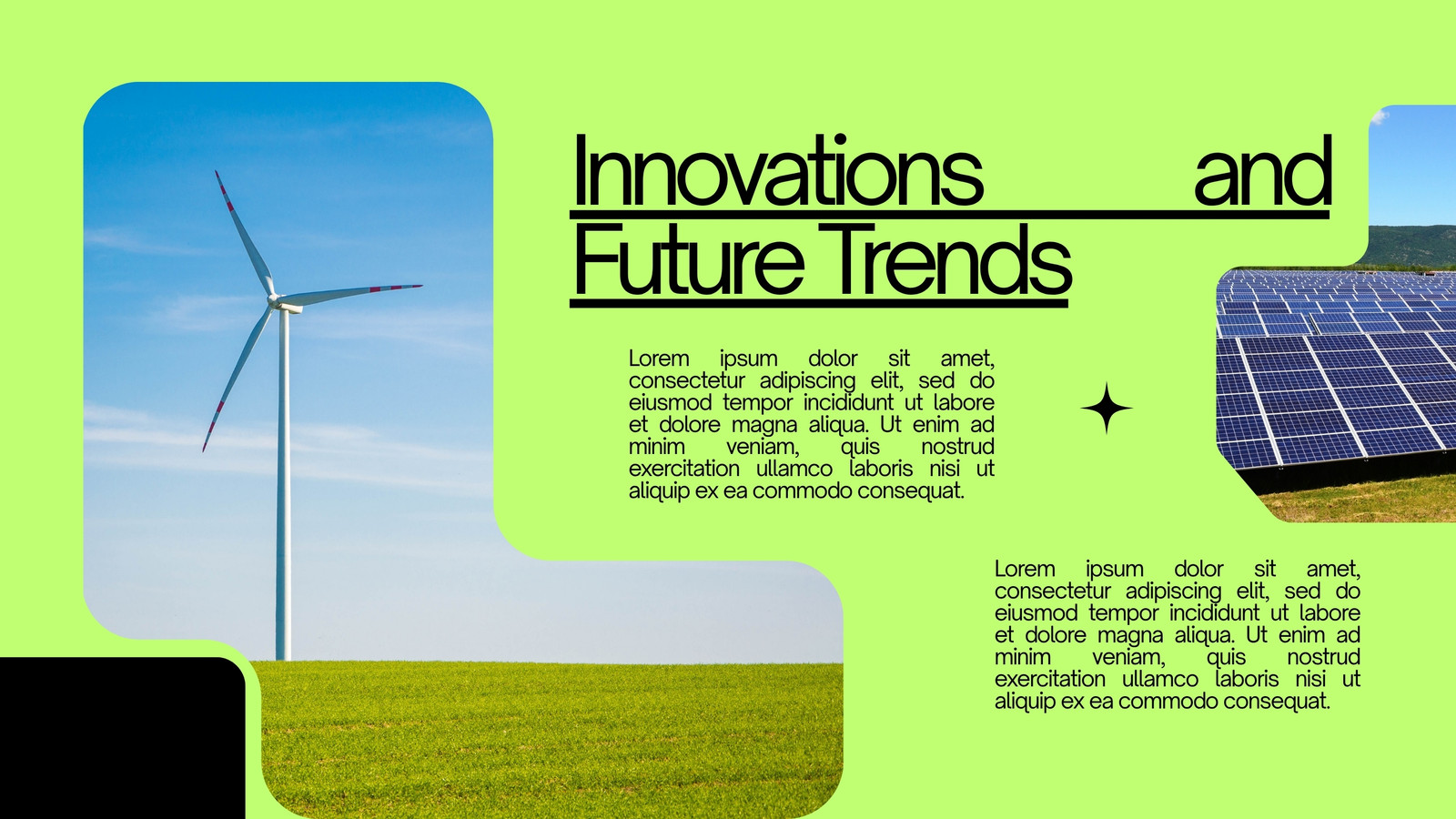 Innovations and Future Trends

Lorem ipsum dolor sit amet, consectetur adipiscing elit, sed do eiusmod tempor incididunt ut labore et dolore magna aliqua. Ut enim ad minim veniam, quis nostrud exercitation ullamco laboris nisi ut aliquip ex ea commodo consequat.

Lorem ipsum dolor sit amet, consectetur adipiscing elit, sed do eiusmod tempor incididunt ut labore et dolore magna aliqua. Ut enim ad minim veniam, quis nostrud exercitation ullamco laboris nisi ut aliquip ex ea commodo consequat.